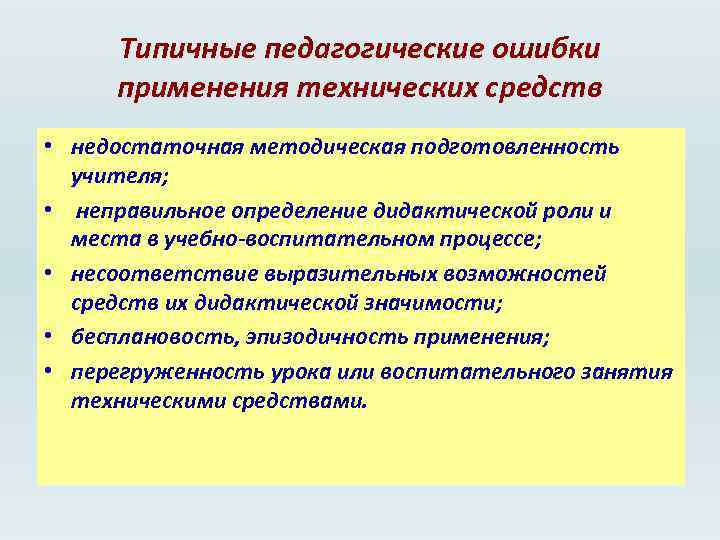 Типичные педагогические ошибки применения технических средств

• недостаточная методическая подготовленность учителя;
• неправильное определение дидактической роли и места в учебно-воспитательном процессе;
• несоответствие выразительных возможностей средств их дидактической значимости;
• бесплановость, эпизодичность применения;
• перегруженность урока или воспитательного занятия техническими средствами.